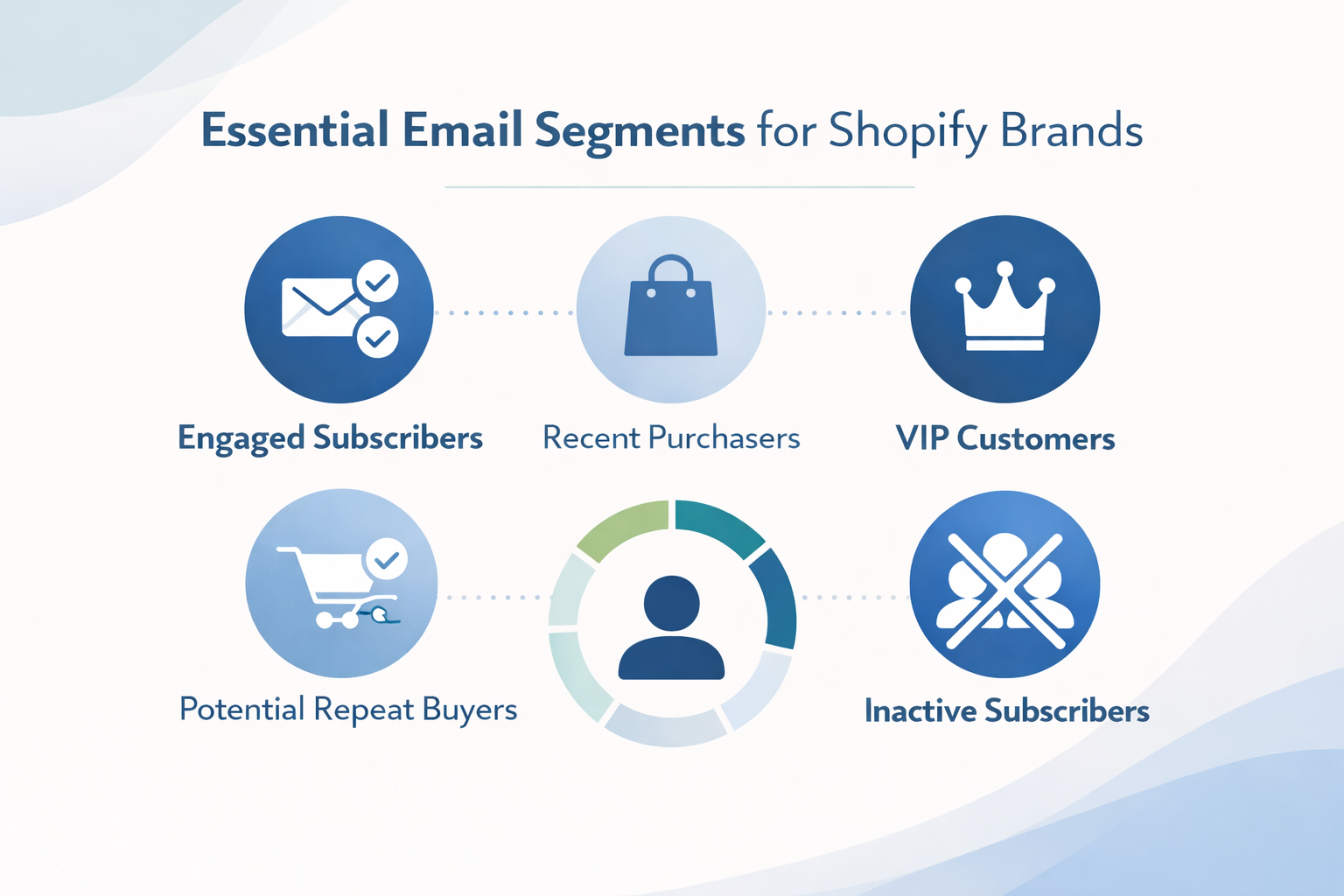 Essential Email Segments for Shopify Brands

Engaged Subscribers

Recent Purchasers

VIP Customers

Potential Repeat Buyers

Inactive Subscribers